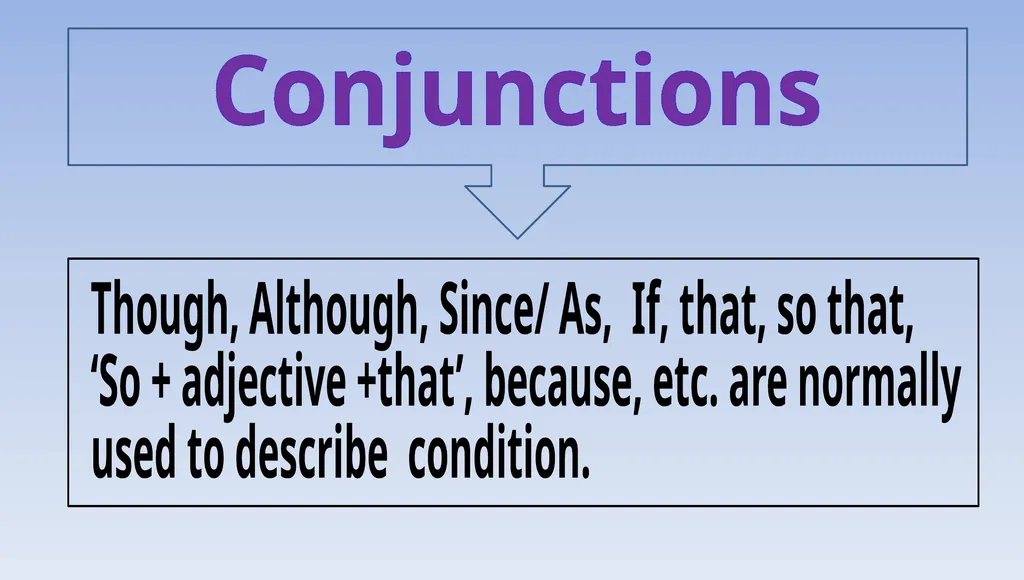 Conjunctions

Though, Although, Since/ As, If, that, so that, ‘So + adjective +that’, because, etc. are normally used to describe condition.